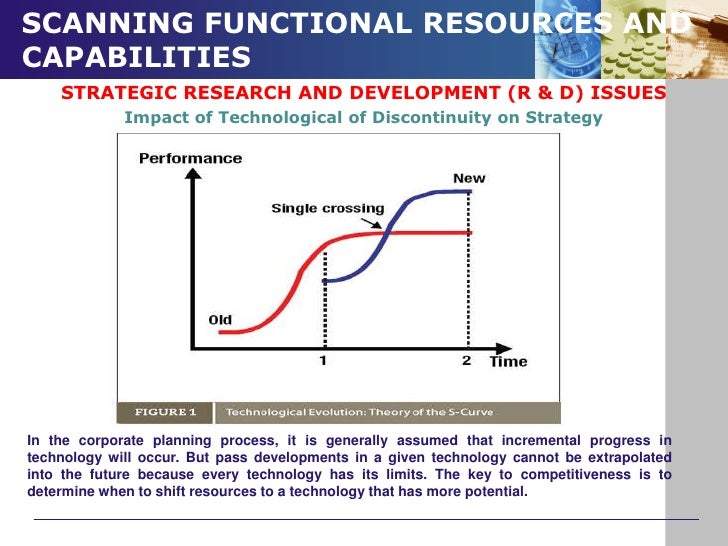 SCANNING FUNCTIONAL RESOURCES AND CAPABILITIES

STRATEGIC RESEARCH AND DEVELOPMENT (R & D) ISSUES

Impact of Technological of Discontinuity on Strategy

Performance

New

Single crossing

Old

1

2

Time

FIGURE 1 Technological Evolution: Theory of the S-Curve

In the corporate planning process, it is generally assumed that incremental progress in technology will occur. But pass developments in a given technology cannot be extrapolated into the future because every technology has its limits. The key to competitiveness is to determine when to shift resources to a technology that has more potential.